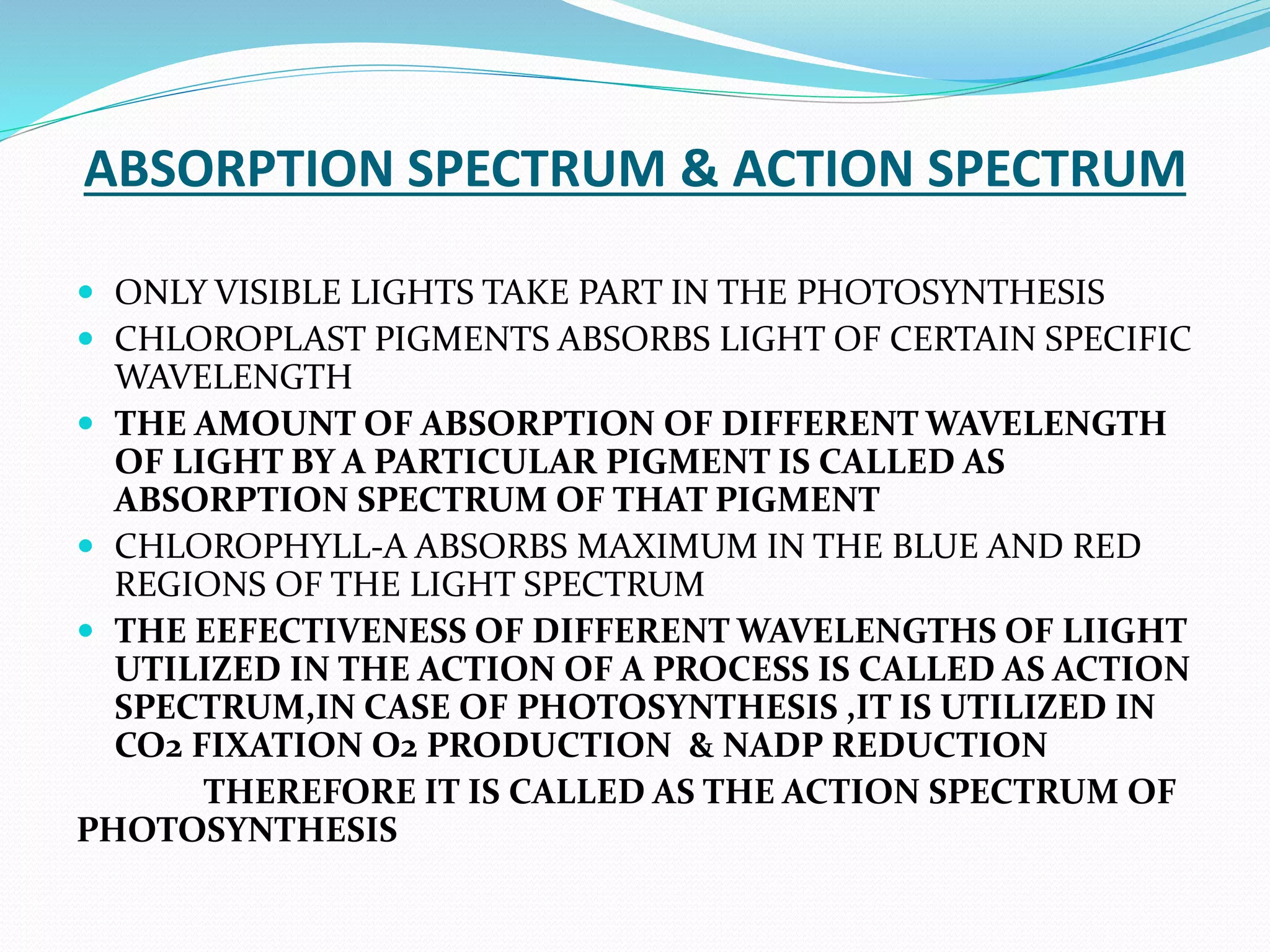 ABSORPTION SPECTRUM & ACTION SPECTRUM

- ONLY VISIBLE LIGHTS TAKE PART IN THE PHOTOSYNTHESIS
- CHLOROPLAST PIGMENTS ABSORBS LIGHT OF CERTAIN SPECIFIC WAVELENGTH
- THE AMOUNT OF ABSORPTION OF DIFFERENT WAVELENGTH OF LIGHT BY A PARTICULAR PIGMENT IS CALLED AS ABSORPTION SPECTRUM OF THAT PIGMENT
- CHLOROPHYLL-A ABSORBS MAXIMUM IN THE BLUE AND RED REGIONS OF THE LIGHT SPECTRUM
- THE EEFECTIVENESS OF DIFFERENT WAVELENGTHS OF LIIGHT UTILIZED IN THE ACTION OF A PROCESS IS CALLED AS ACTION SPECTRUM,IN CASE OF PHOTOSYNTHESIS ,IT IS UTILIZED IN $CO_2$ FIXATION $O_2$ PRODUCTION & NADP REDUCTION

THEREFORE IT IS CALLED AS THE ACTION SPECTRUM OF PHOTOSYNTHESIS